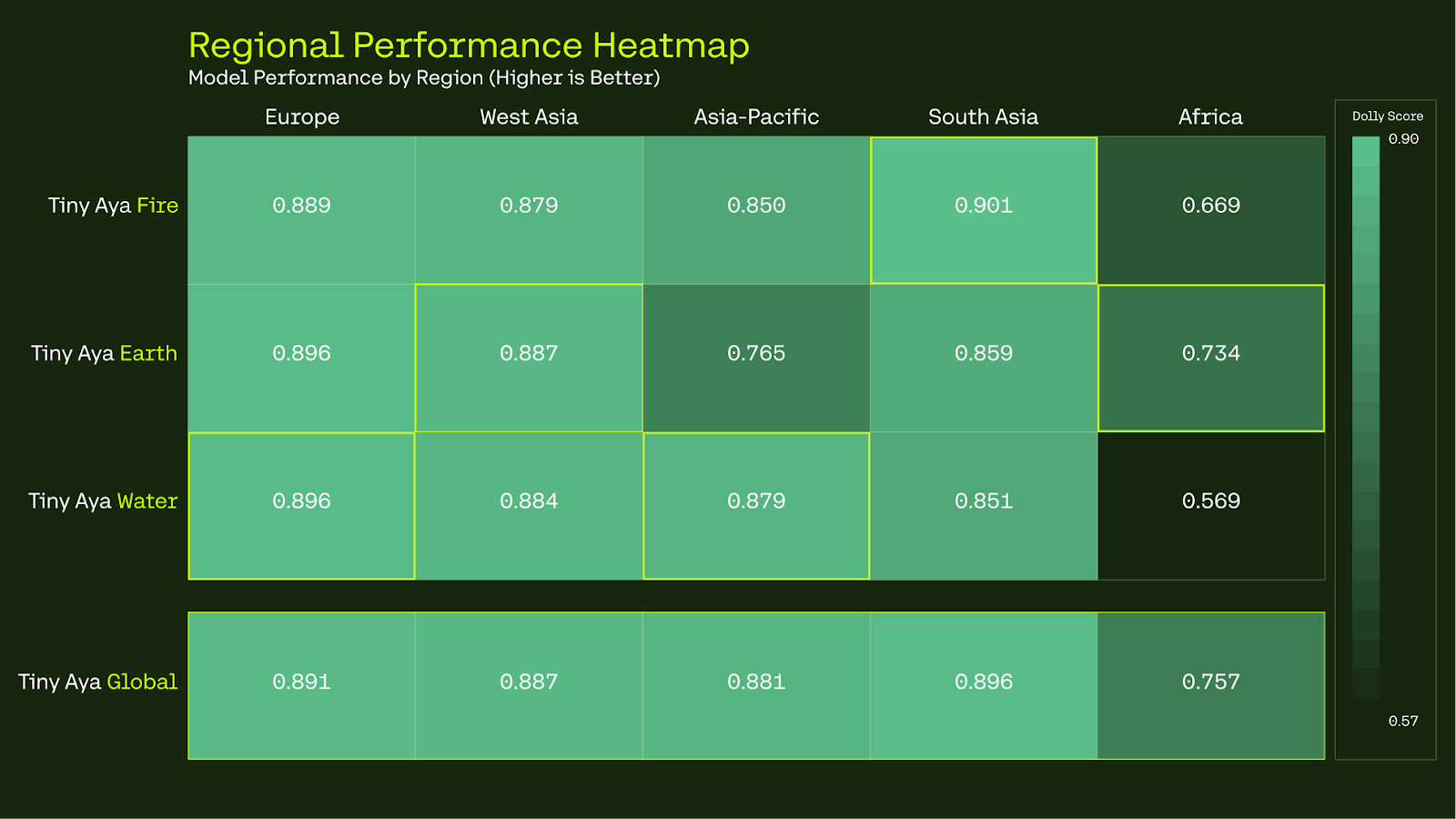 Regional Performance Heatmap
Model Performance by Region (Higher is Better)

| | Europe | West Asia | Asia-Pacific | South Asia | Africa |
|---|---|---|---|---|---|
| Tiny Aya Fire | 0.889 | 0.879 | 0.850 | 0.901 | 0.669 |
| Tiny Aya Earth | 0.896 | 0.887 | 0.765 | 0.859 | 0.734 |
| Tiny Aya Water | 0.896 | 0.884 | 0.879 | 0.851 | 0.569 |
| Tiny Aya Global | 0.891 | 0.887 | 0.881 | 0.896 | 0.757 |

Dolly Score
0.90
0.57